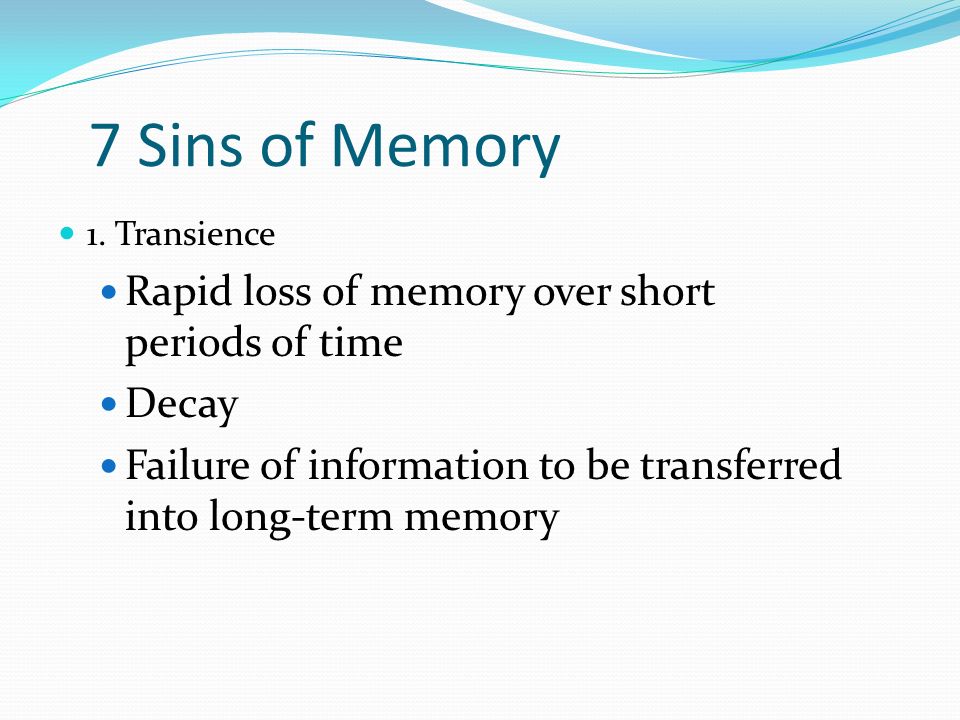 7 Sins of Memory

1. Transience

Rapid loss of memory over short periods of time

Decay

Failure of information to be transferred into long-term memory